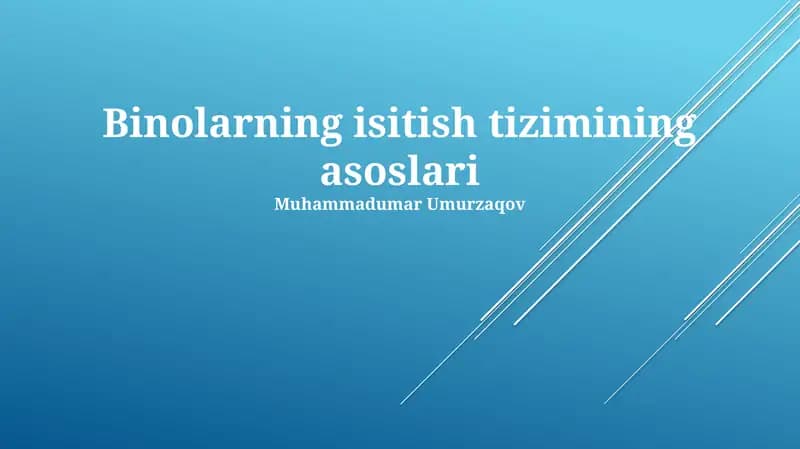 Binolarning isitish tizimining asoslari

Muhammadumar Umurzaqov